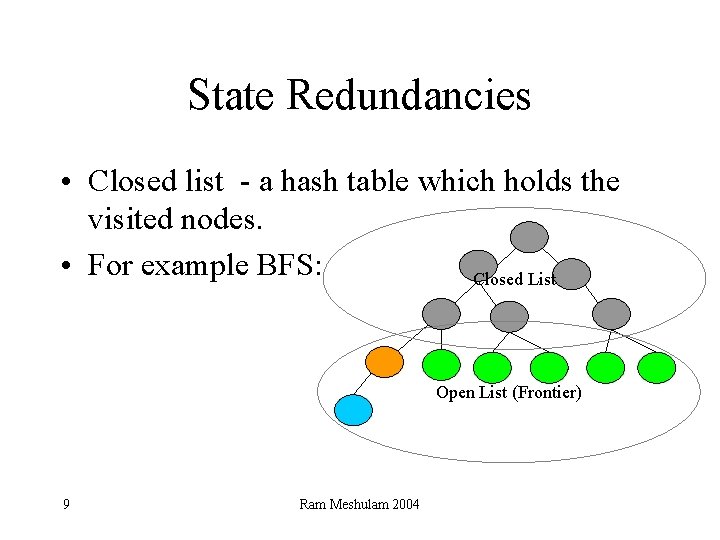 State Redundancies

• Closed list - a hash table which holds the visited nodes.

• For example BFS:

Closed List

Open List (Frontier)

9

Ram Meshulam 2004